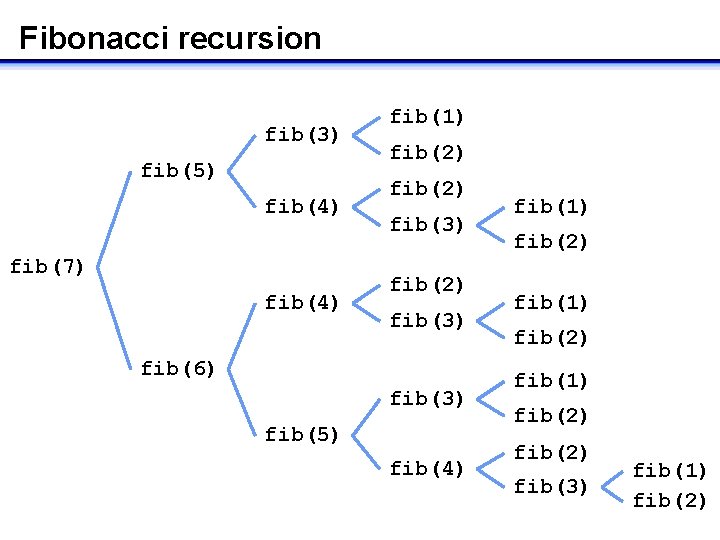 Fibonacci recursion

fib(7)

fib(5)

fib(3)

fib(1)

fib(2)

fib(4)

fib(2)

fib(3)

fib(1)

fib(2)

fib(6)

fib(4)

fib(2)

fib(3)

fib(1)

fib(2)

fib(5)

fib(3)

fib(1)

fib(2)

fib(4)

fib(2)

fib(3)

fib(1)

fib(2)